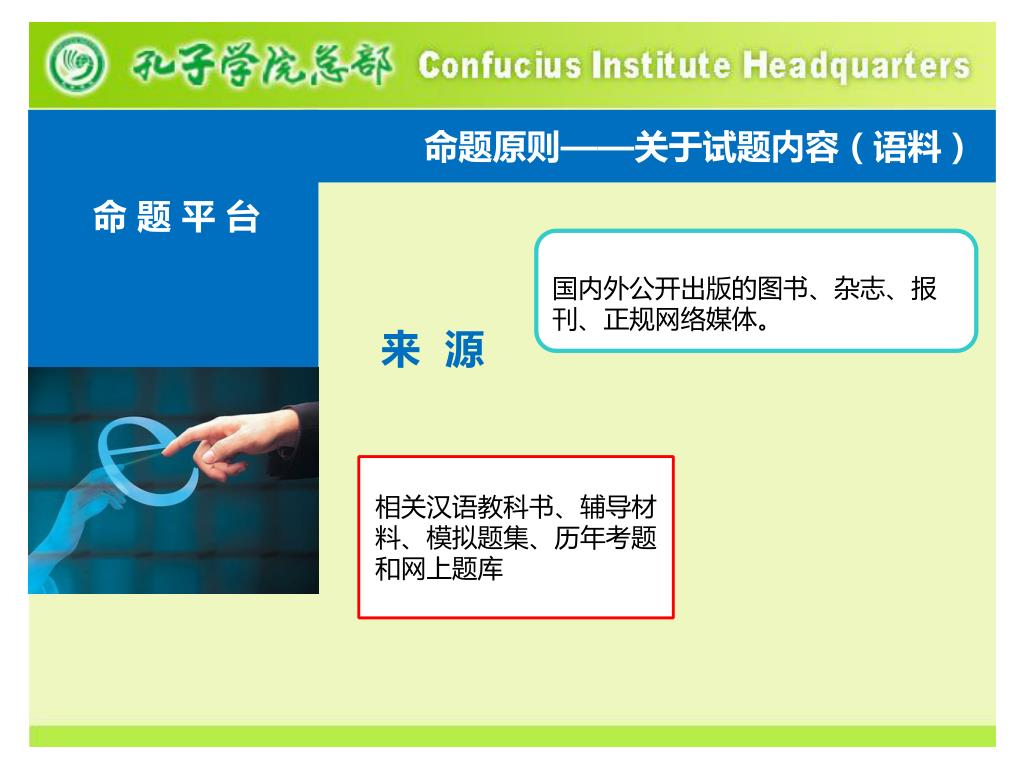 孔子学院总部 Confucius Institute Headquarters

命题原则——关于试题内容（语料）

命 题 平 台

来 源

国内外公开出版的图书、杂志、报刊、正规网络媒体。

相关汉语教科书、辅导材料、模拟题集、历年考题和网上题库